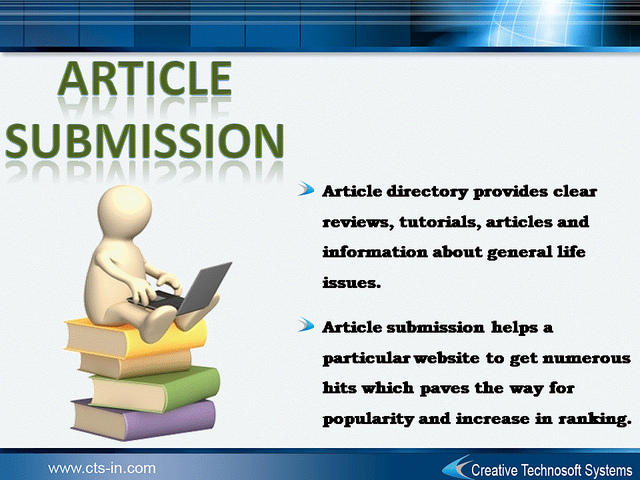 ARTICLE SUBMISSION

Article directory provides clear reviews, tutorials, articles and information about general life issues.

Article submission helps a particular website to get numerous hits which paves the way for popularity and increase in ranking.

www.cts-in.com

Creative Technosoft Systems